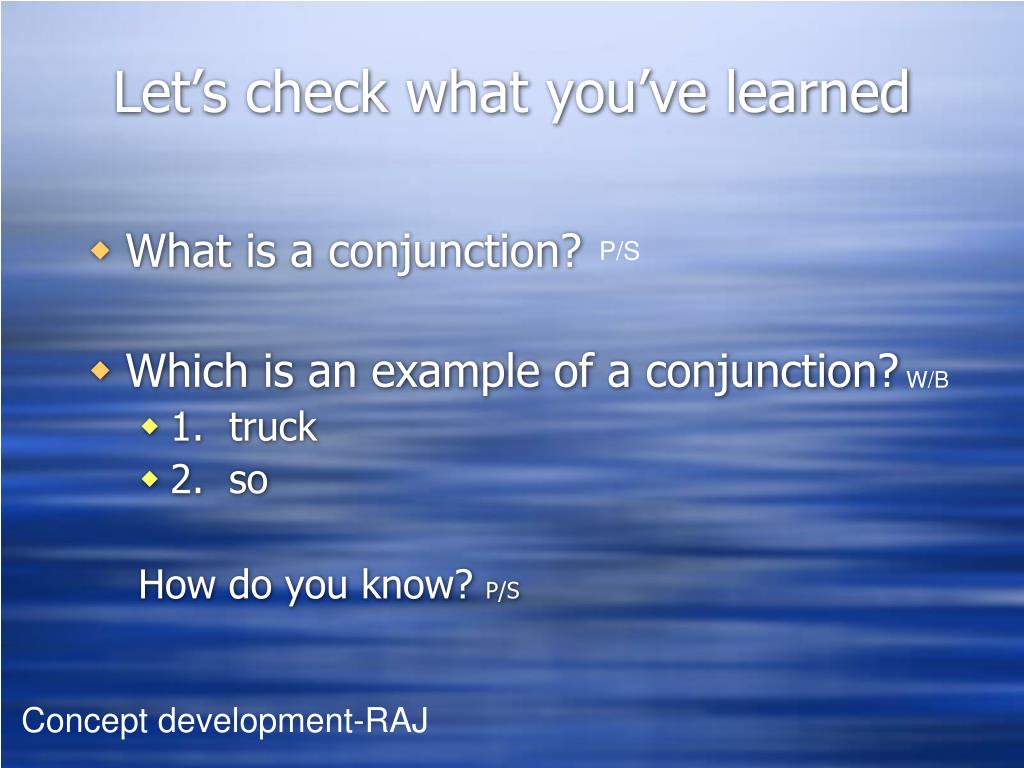 Let’s check what you’ve learned

What is a conjunction? P/S

Which is an example of a conjunction? W/B
1. truck
2. so

How do you know? P/S

Concept development-RAJ